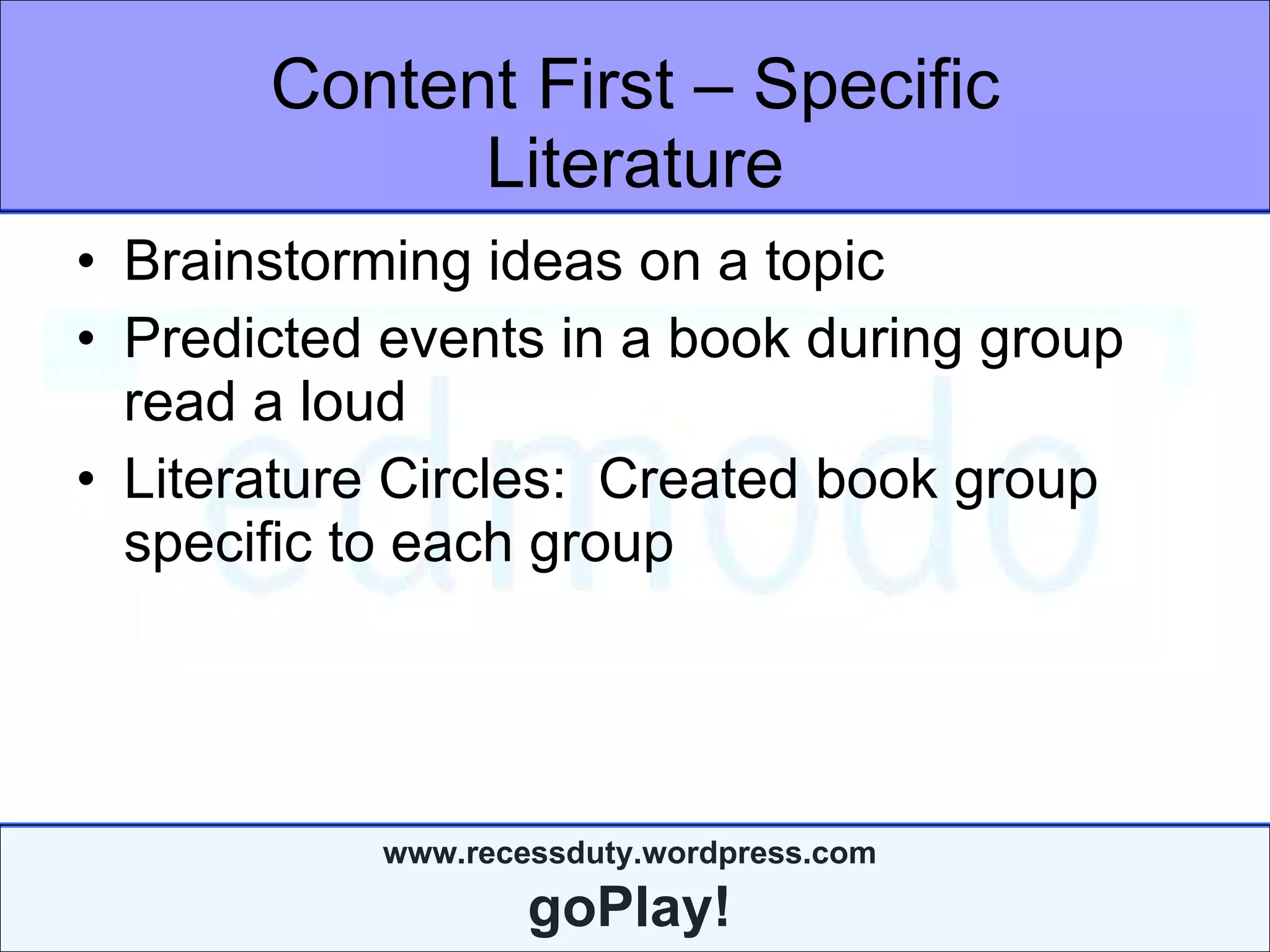 Content First – Specific Literature

• Brainstorming ideas on a topic
• Predicted events in a book during group read a loud
• Literature Circles: Created book group specific to each group

edmodo

www.recessduty.wordpress.com
goPlay!